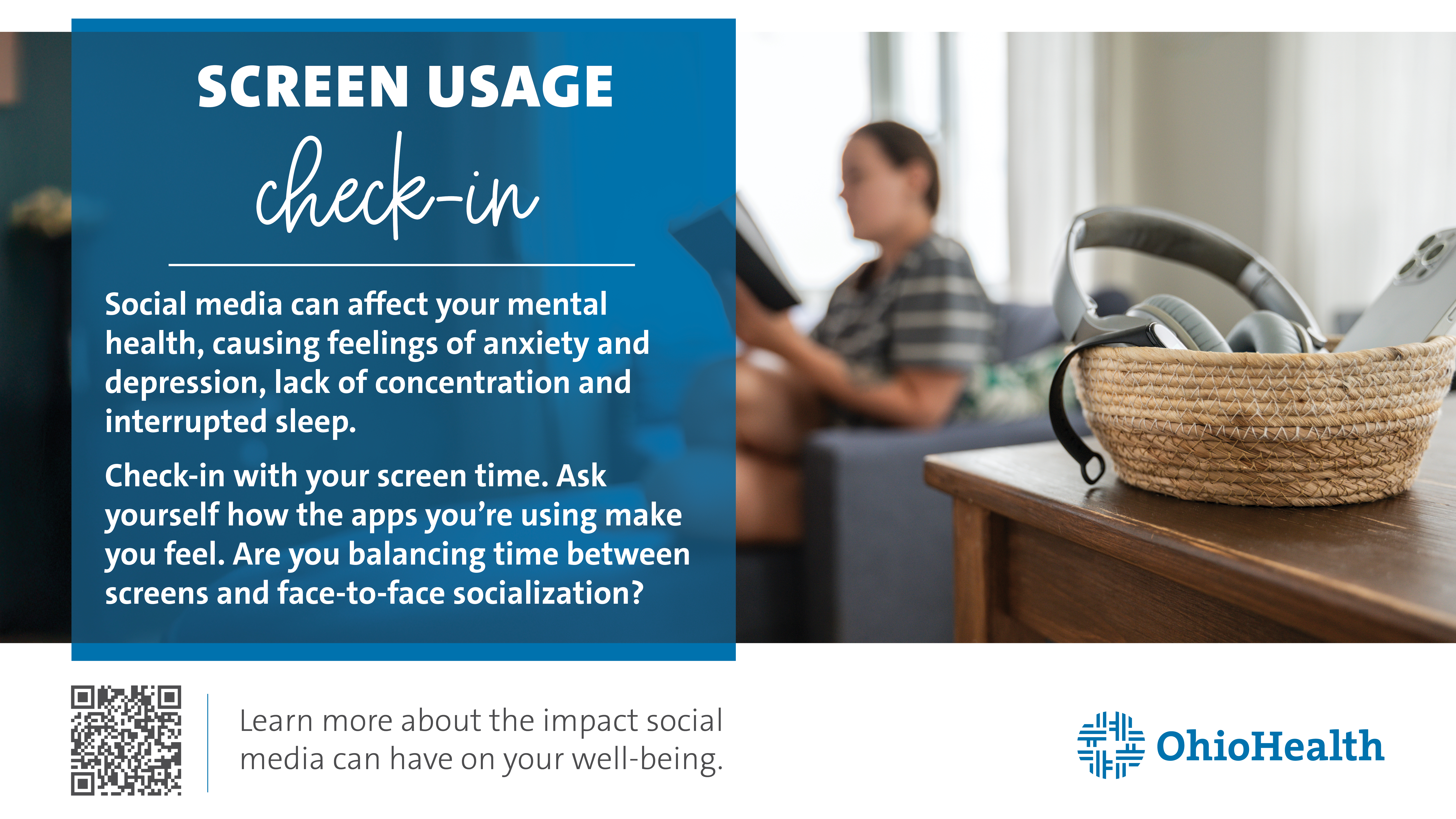 SCREEN USAGE
check-in

Social media can affect your mental health, causing feelings of anxiety and depression, lack of concentration and interrupted sleep.

Check-in with your screen time. Ask yourself how the apps you're using make you feel. Are you balancing time between screens and face-to-face socialization?

Learn more about the impact social media can have on your well-being.

OhioHealth